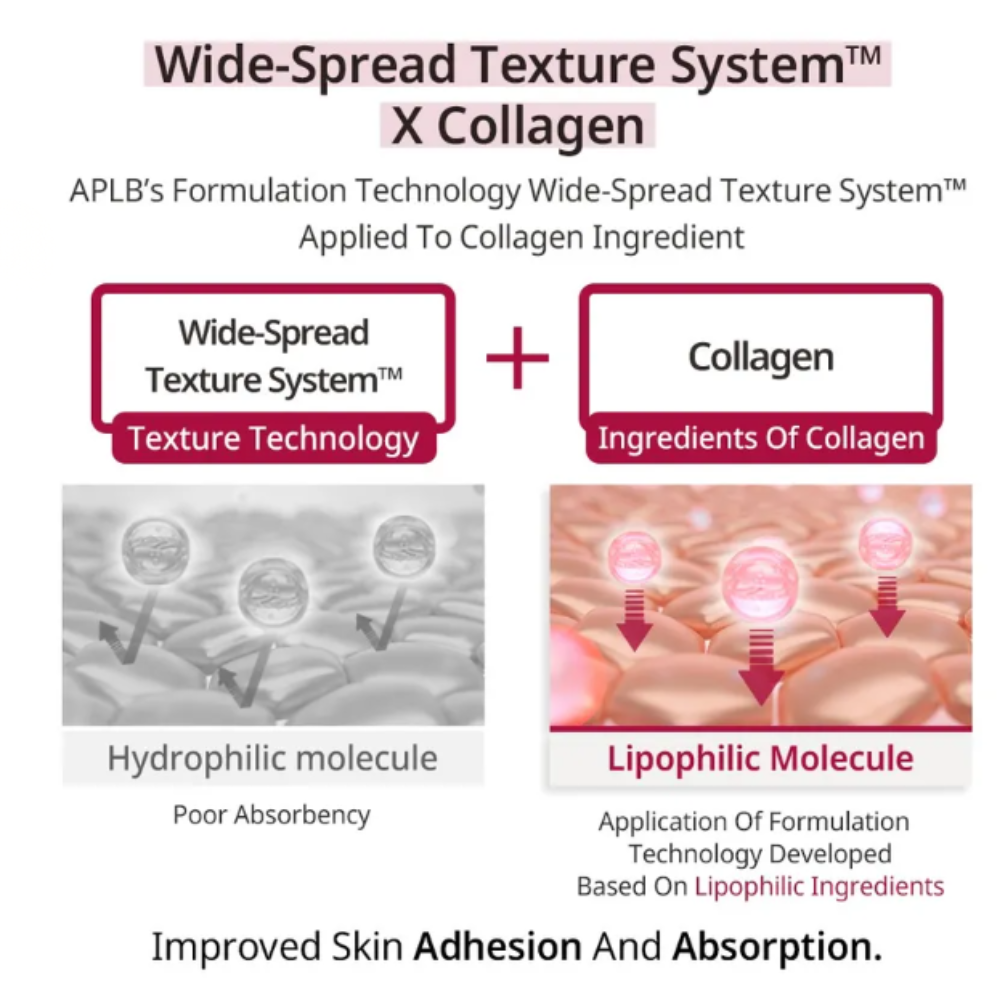 Wide-Spread Texture System™
X Collagen

APLB's Formulation Technology Wide-Spread Texture System™ Applied To Collagen Ingredient

Wide-Spread Texture System™

Texture Technology

+

Collagen

Ingredients Of Collagen

Hydrophilic molecule

Poor Absorbency

Lipophilic Molecule

Application Of Formulation Technology Developed Based On Lipophilic Ingredients

Improved Skin Adhesion And Absorption.